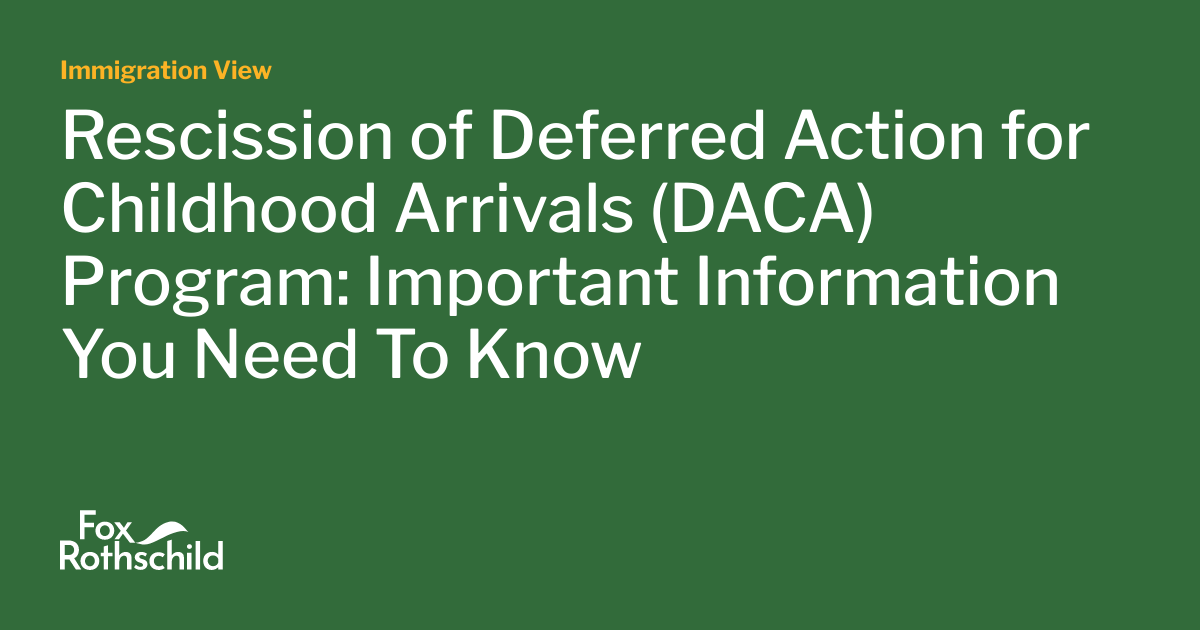 Immigration View

Rescission of Deferred Action for Childhood Arrivals (DACA) Program: Important Information You Need To Know

Fox Rothschild